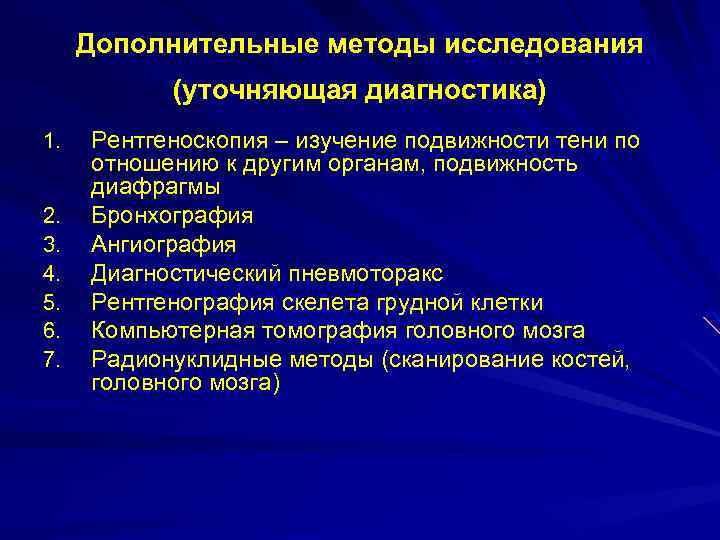 Дополнительные методы исследования
(уточняющая диагностика)

1. Рентгеноскопия – изучение подвижности тени по отношению к другим органам, подвижность диафрагмы
2. Бронхография
3. Ангиография
4. Диагностический пневмоторакс
5. Рентгенография скелета грудной клетки
6. Компьютерная томография головного мозга
7. Радионуклидные методы (сканирование костей, головного мозга)